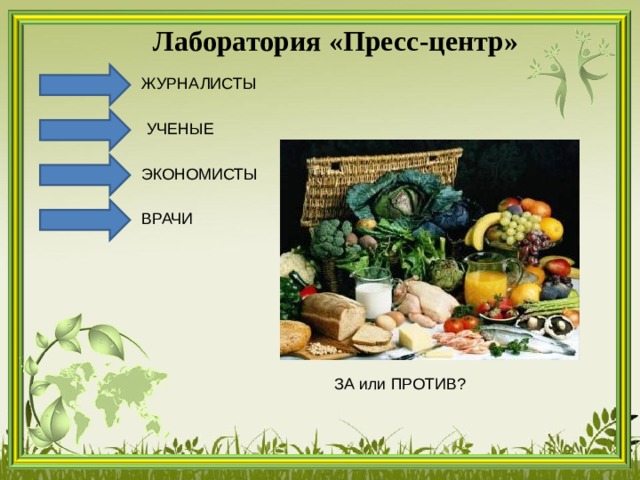 Лаборатория «Пресс-центр»

ЖУРНАЛИСТЫ

УЧЕНЫЕ

ЭКОНОМИСТЫ

ВРАЧИ

ЗА или ПРОТИВ?